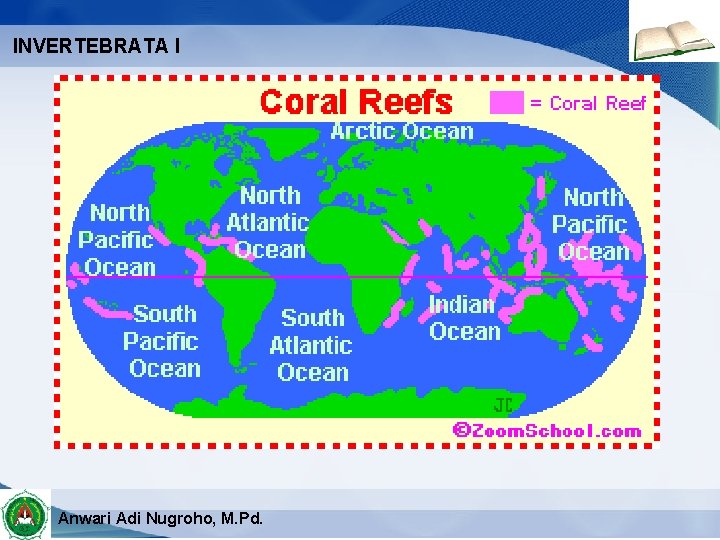 INVERTEBRATA I

Coral Reefs

= Coral Reef

Arctic Ocean

North Pacific Ocean

North Atlantic Ocean

North Pacific Ocean

South Pacific Ocean

South Atlantic Ocean

Indian Ocean

JC

©ZoomSchool.com

Anwari Adi Nugroho, M.Pd.